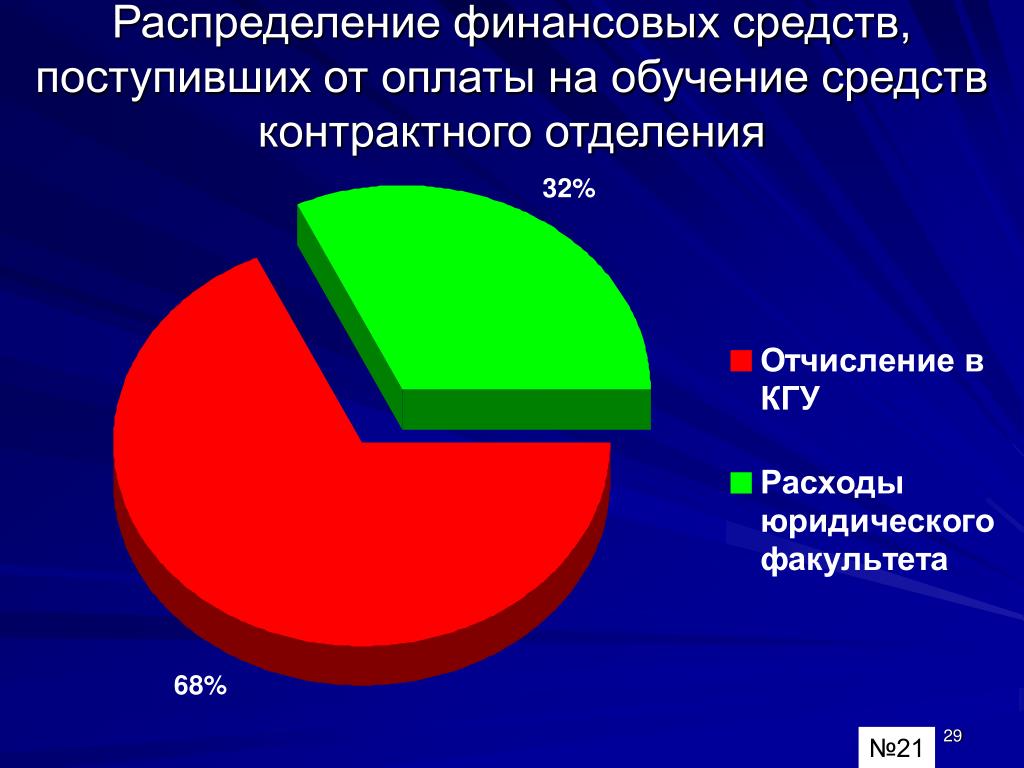 Распределение финансовых средств, поступивших от оплаты на обучение средств контрактного отделения

32%

68%

Отчисление в КГУ

Расходы юридического факультета

№21

29